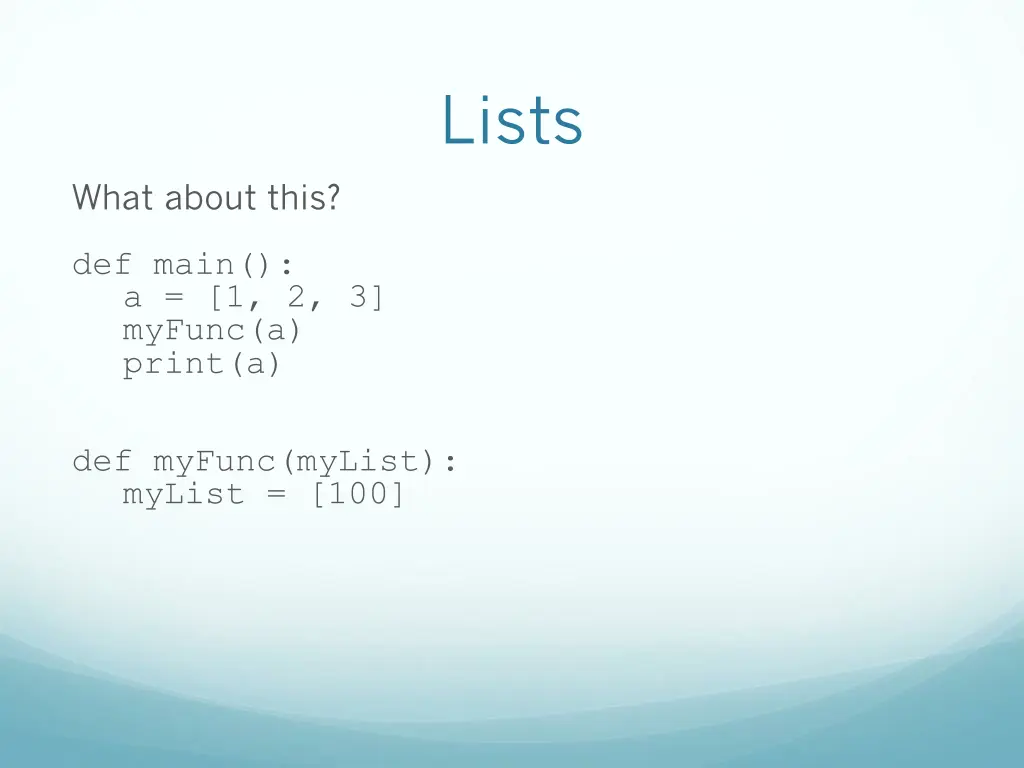 Lists

What about this?

def main():
    a = [1, 2, 3]
    myFunc(a)
    print(a)

def myFunc(myList):
    myList = [100]